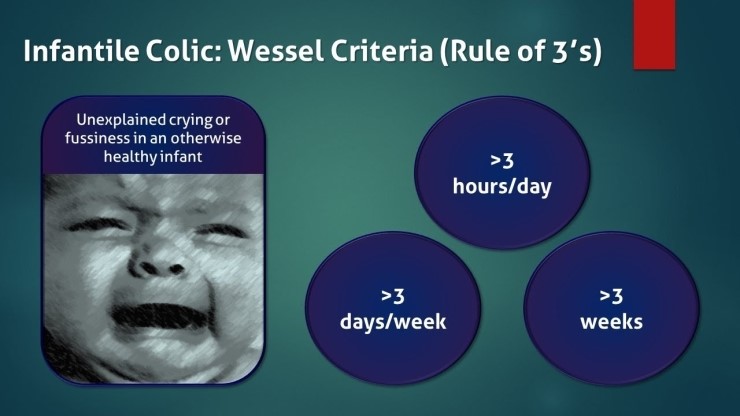 Infantile Colic: Wessel Criteria (Rule of 3's)

Unexplained crying or fussiness in an otherwise healthy infant

>3 hours/day

>3 days/week

>3 weeks